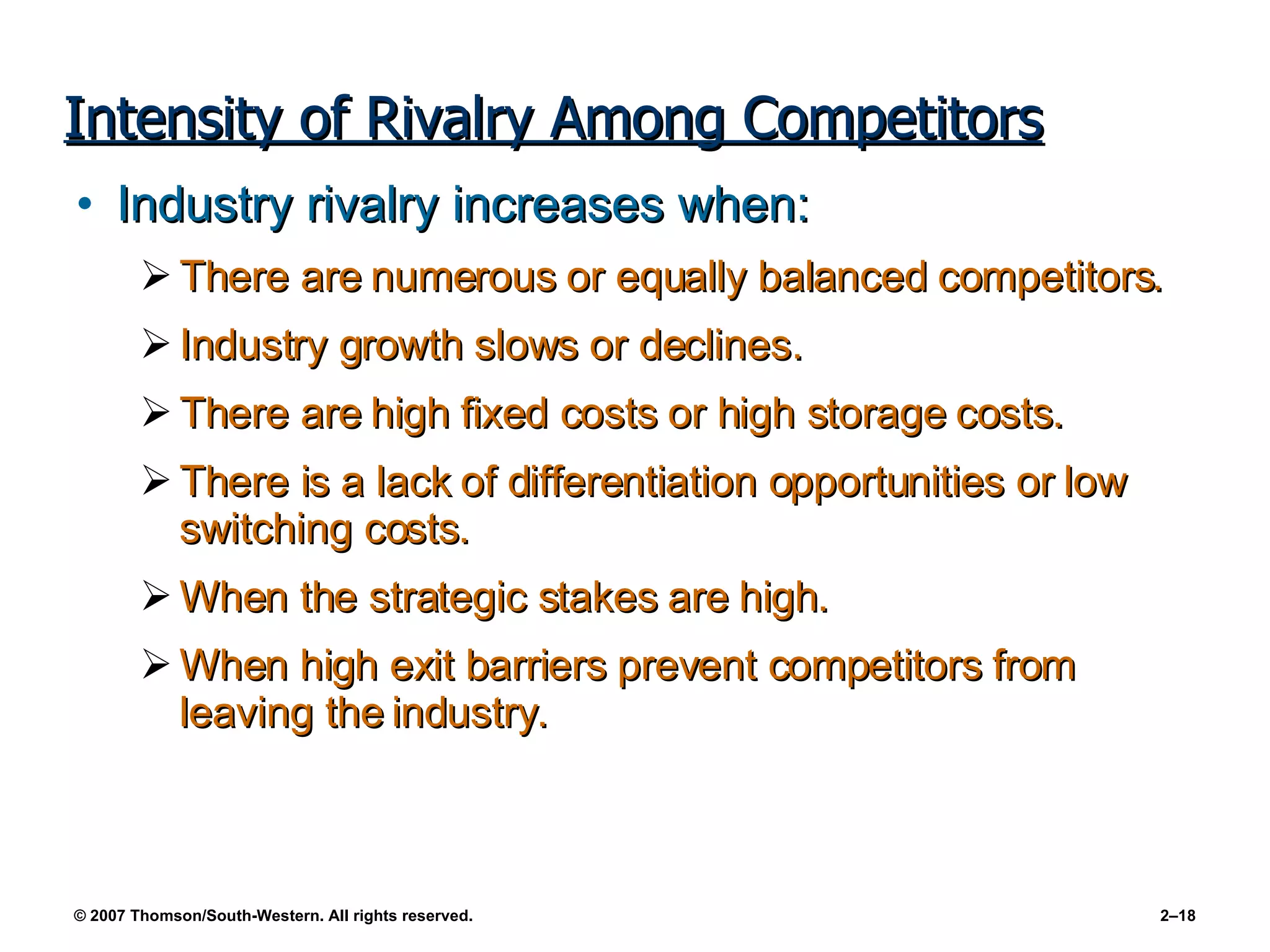 Intensity of Rivalry Among Competitors

• Industry rivalry increases when:

➢ There are numerous or equally balanced competitors.

➢ Industry growth slows or declines.

➢ There are high fixed costs or high storage costs.

➢ There is a lack of differentiation opportunities or low switching costs.

➢ When the strategic stakes are high.

➢ When high exit barriers prevent competitors from leaving the industry.

© 2007 Thomson/South-Western. All rights reserved.

2–18